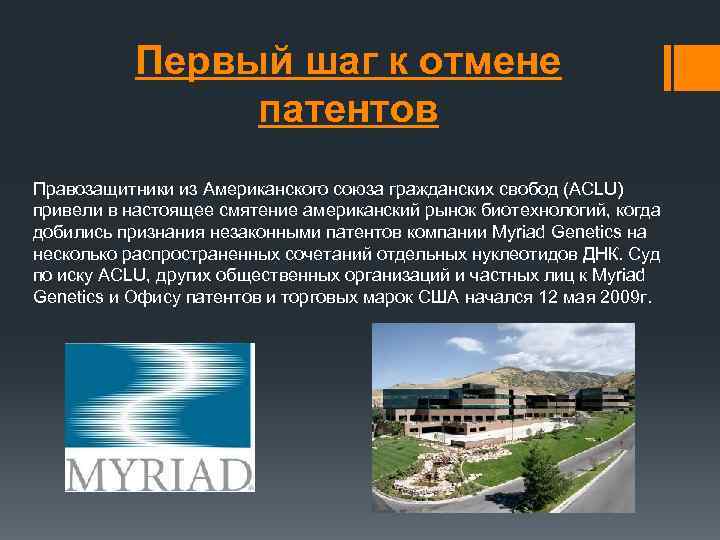 Первый шаг к отмене патентов

Правозащитники из Американского союза гражданских свобод (ACLU) привели в настоящее смятение американский рынок биотехнологий, когда добились признания незаконными патентов компании Myriad Genetics на несколько распространенных сочетаний отдельных нуклеотидов ДНК. Суд по иску ACLU, других общественных организаций и частных лиц к Myriad Genetics и Офису патентов и торговых марок США начался 12 мая 2009г.

MYRIAD